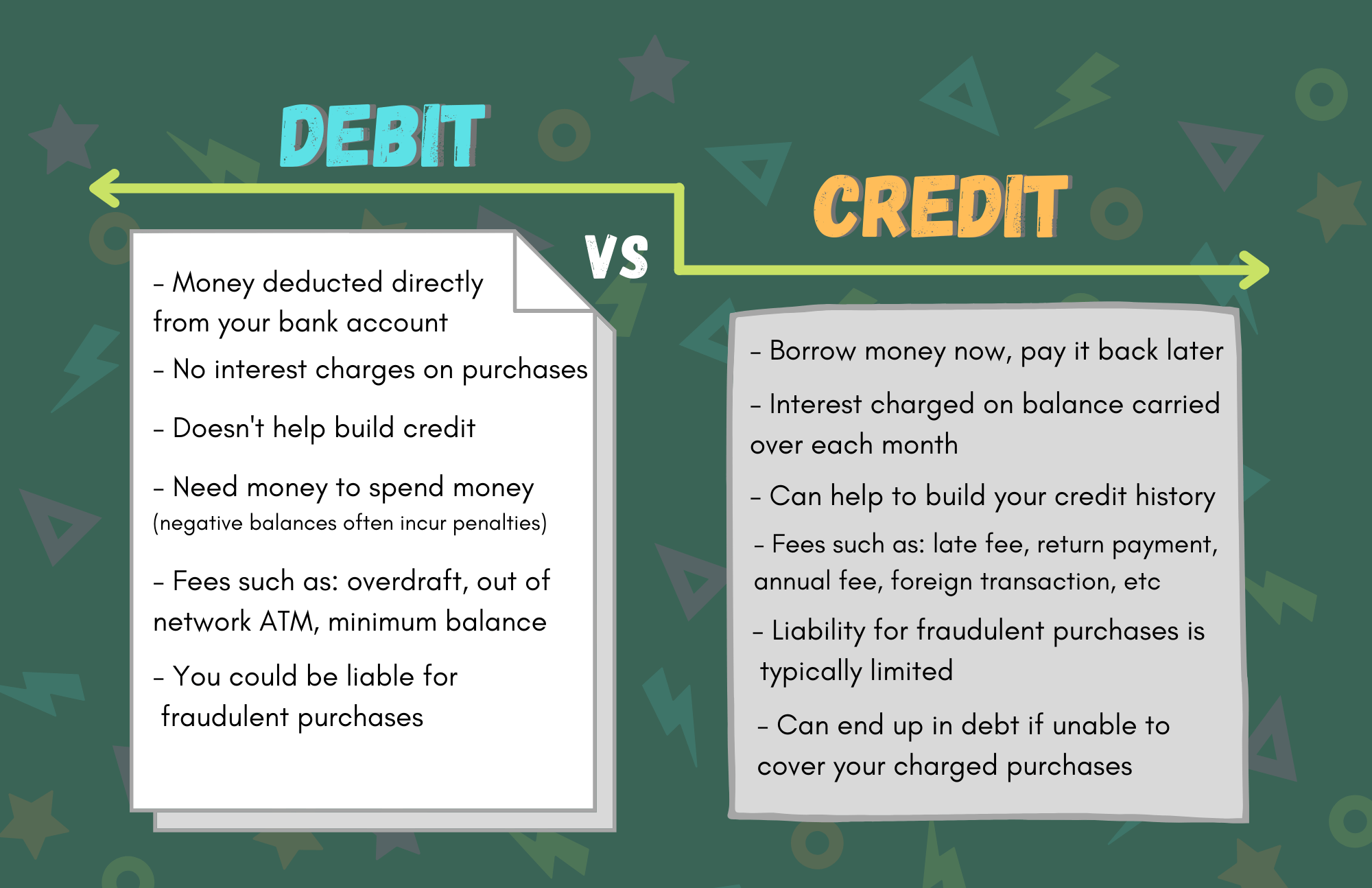 DEBIT

VS

CREDIT

- Money deducted directly from your bank account

- No interest charges on purchases

- Doesn't help build credit

- Need money to spend money (negative balances often incur penalties)

- Fees such as: overdraft, out of network ATM, minimum balance

- You could be liable for fraudulent purchases

- Borrow money now, pay it back later

- Interest charged on balance carried over each month

- Can help to build your credit history

- Fees such as: late fee, return payment, annual fee, foreign transaction, etc

- Liability for fraudulent purchases is typically limited

- Can end up in debt if unable to cover your charged purchases